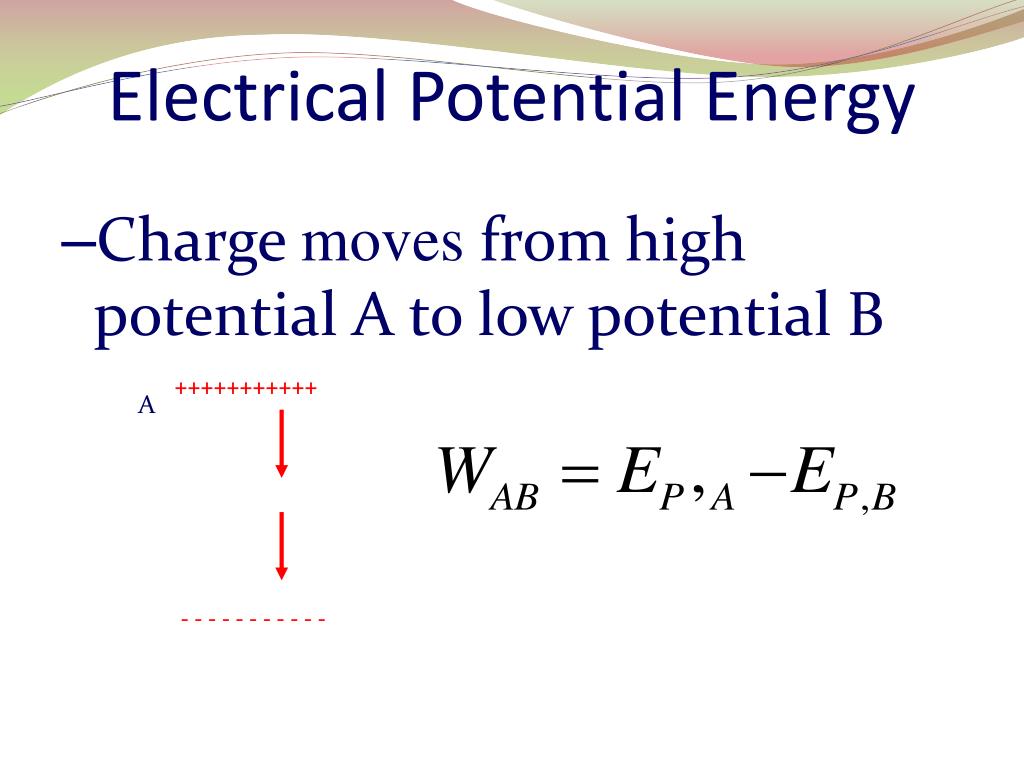 Electrical Potential Energy

–Charge moves from high potential A to low potential B

A +++++++++++

$W_{AB} = E_{P,A} - E_{P,B}$

- - - - - - - - - - -